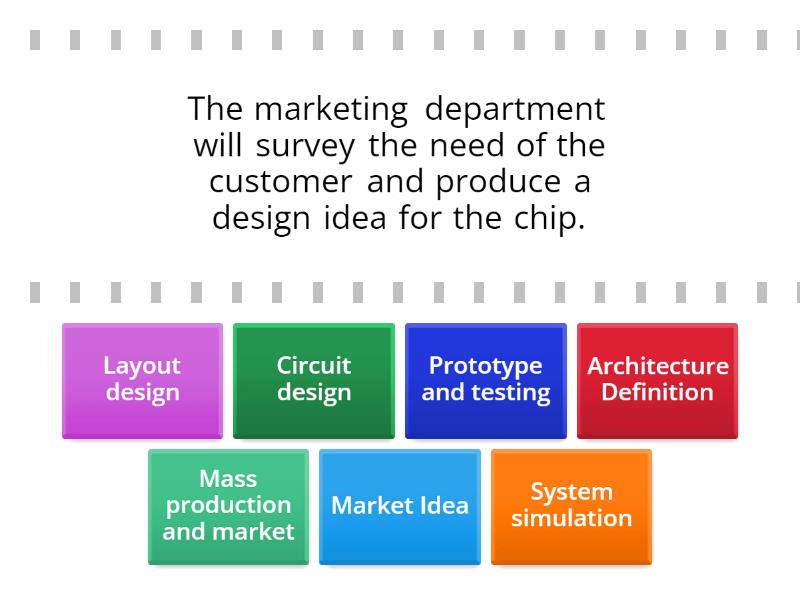 The marketing department will survey the need of the customer and produce a design idea for the chip.

Layout design

Circuit design

Prototype and testing

Architecture Definition

Mass production and market

Market Idea

System simulation